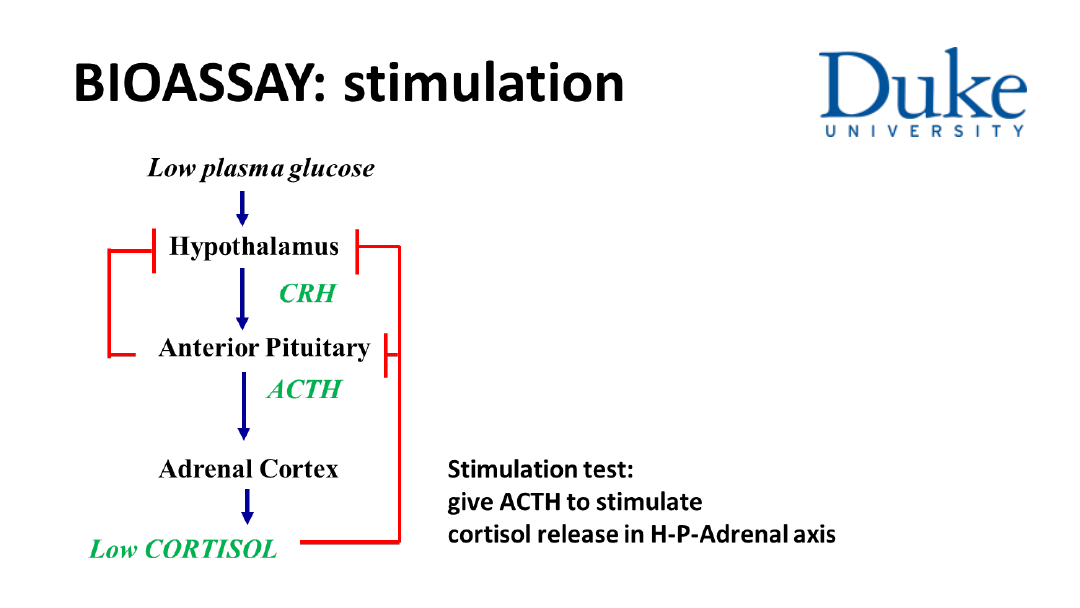 BIOASSAY: stimulation

Duke
UNIVERSITY

Low plasma glucose

Hypothalamus

CRH

Anterior Pituitary

ACTH

Adrenal Cortex

Low CORTISOL

Stimulation test:
give ACTH to stimulate
cortisol release in H-P-Adrenal axis